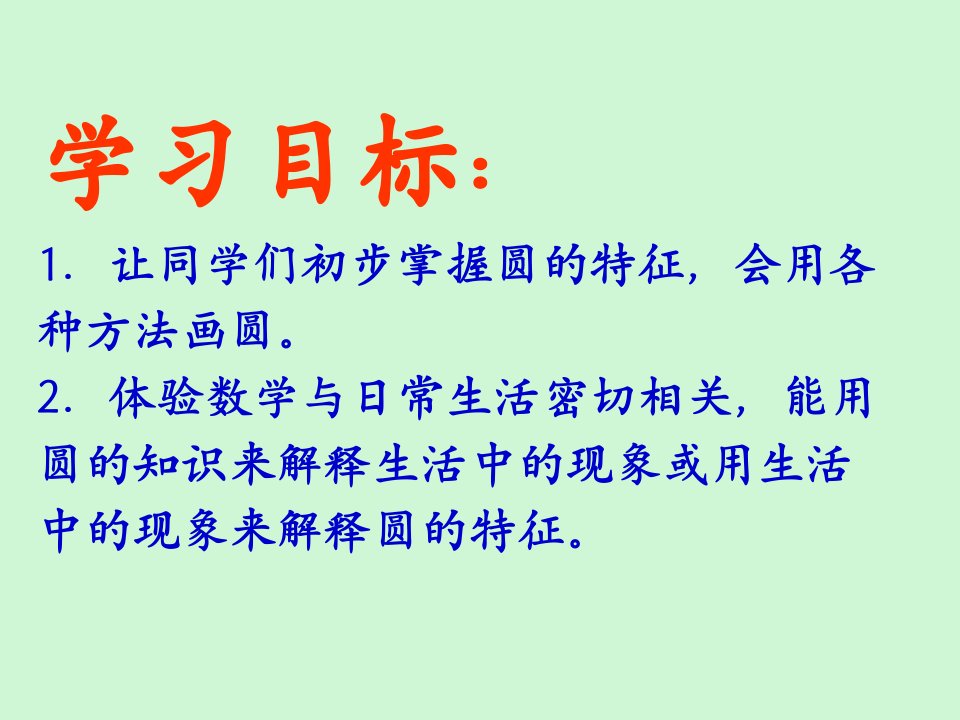 学习目标：

1. 让同学们初步掌握圆的特征，会用各种方法画圆。

2. 体验数学与日常生活密切相关，能用圆的知识来解释生活中的现象或用生活中的现象来解释圆的特征。